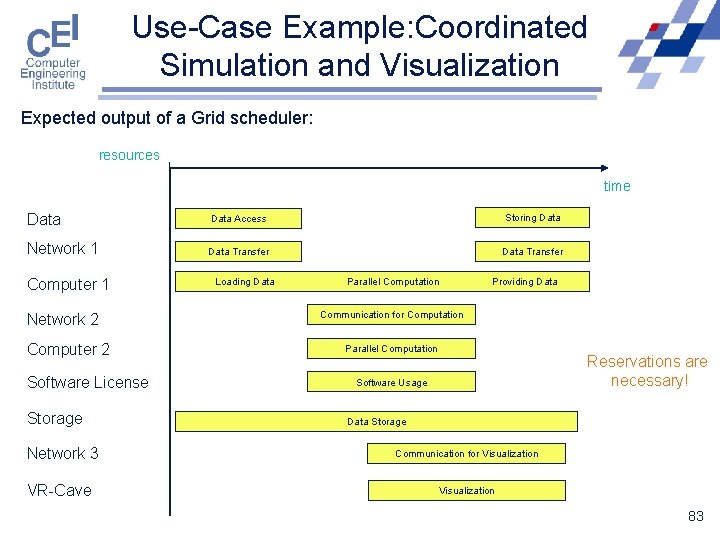 CEI Computer Engineering Institute

Use-Case Example:Coordinated Simulation and Visualization

Expected output of a Grid scheduler:

resources

time

Data
Data Access
Storing Data

Network 1
Data Transfer
Data Transfer

Computer 1
Loading Data
Parallel Computation
Providing Data

Network 2
Communication for Computation

Computer 2
Parallel Computation

Software License
Software Usage

Storage
Data Storage

Network 3
Communication for Visualization

VR-Cave
Visualization

Reservations are necessary!

83